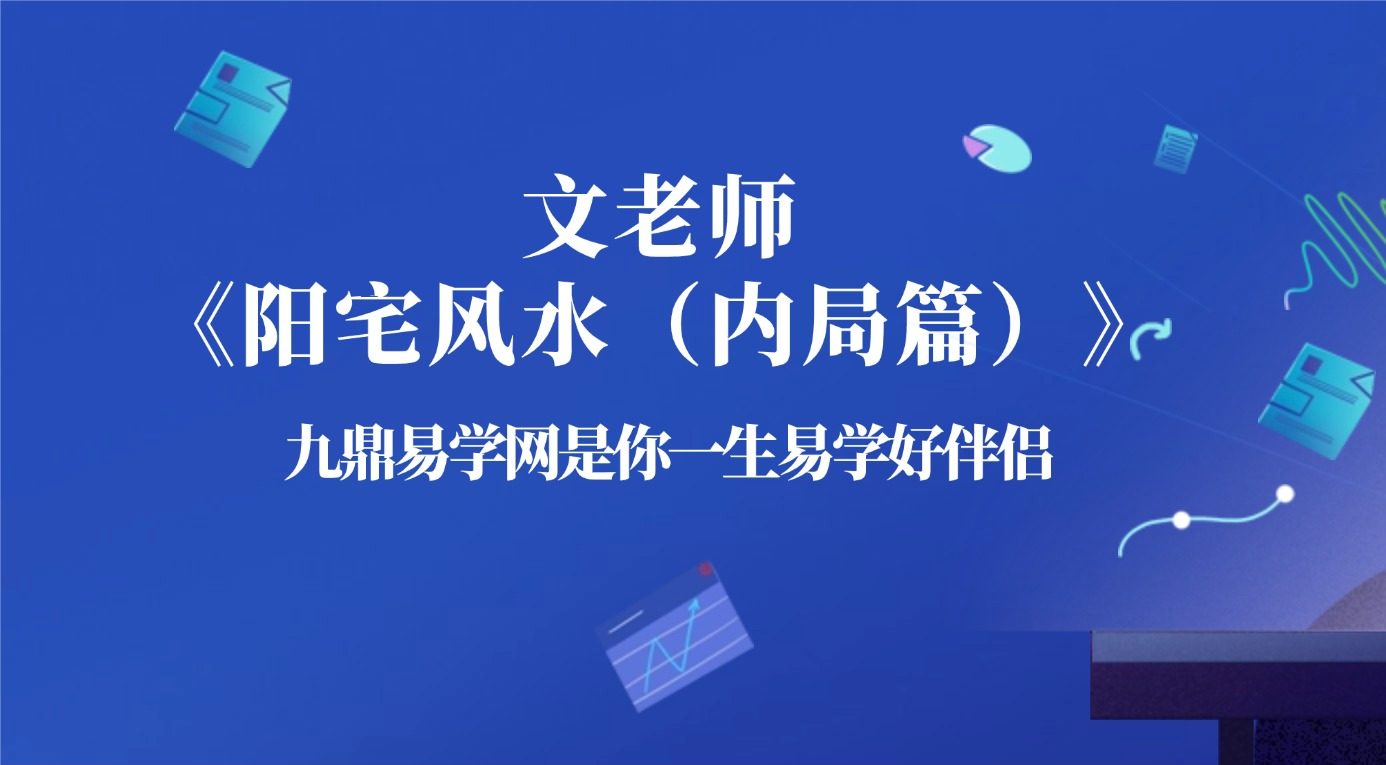 文老师
《阳宅风水（内局篇）》
九鼎易学网是你一生易学好伴侣